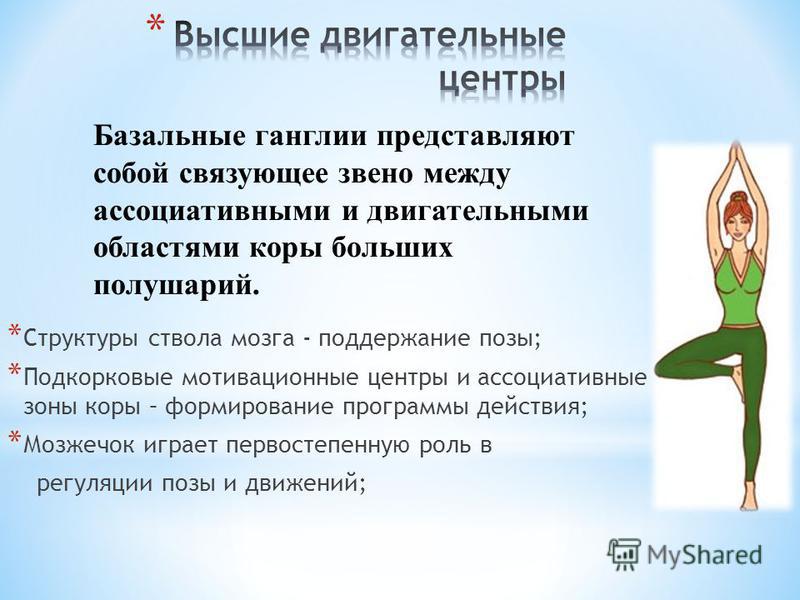 * Высшие двигательные центры

Базальные ганглии представляют собой связующее звено между ассоциативными и двигательными областями коры больших полушарий.

* Структуры ствола мозга - поддержание позы;
* Подкорковые мотивационные центры и ассоциативные зоны коры – формирование программы действия;
* Мозжечок играет первостепенную роль в регуляции позы и движений;

MyShared